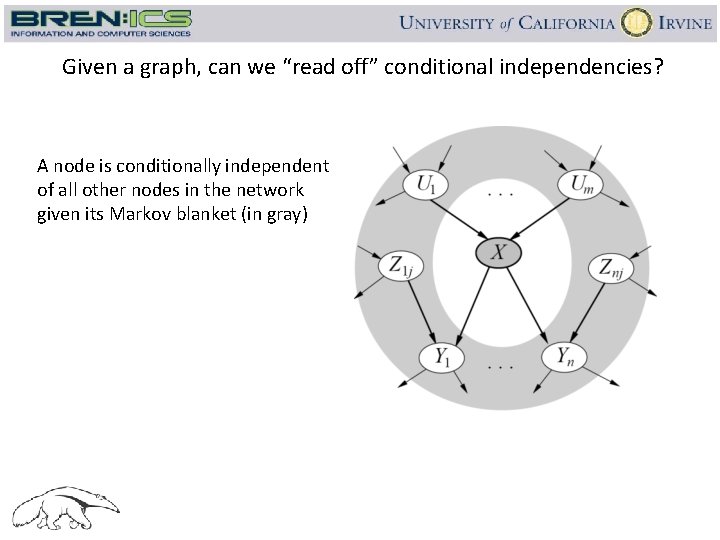 BREN:ICS
INFORMATION AND COMPUTER SCIENCES

UNIVERSITY of CALIFORNIA IRVINE

Given a graph, can we "read off" conditional independencies?

A node is conditionally independent of all other nodes in the network given its Markov blanket (in gray)

$U_1$

. . .

$U_m$

$X$

$Z_{1j}$

$Z_{nj}$

$Y_1$

. . .

$Y_n$